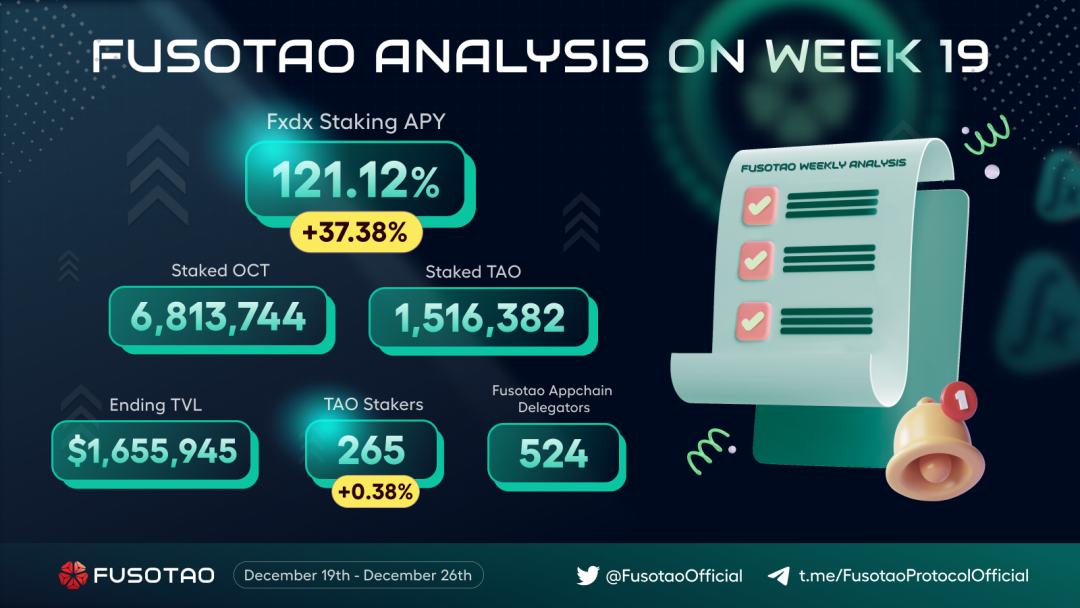 FUSOTAO ANALYSIS ON WEEK 19

Fxdx Staking APY
121.12%
+37.38%

Staked OCT
6,813,744

Staked TAO
1,516,382

Ending TVL
$1,655,945

TAO Stakers
265
+0.38%

Fusotao Appchain Delegators
524

FUSOTAO WEEKLY ANALYSIS

1

FUSOTAO
December 19th - December 26th
@FusotaoOfficial
t.me/FusotaoProtocolOfficial